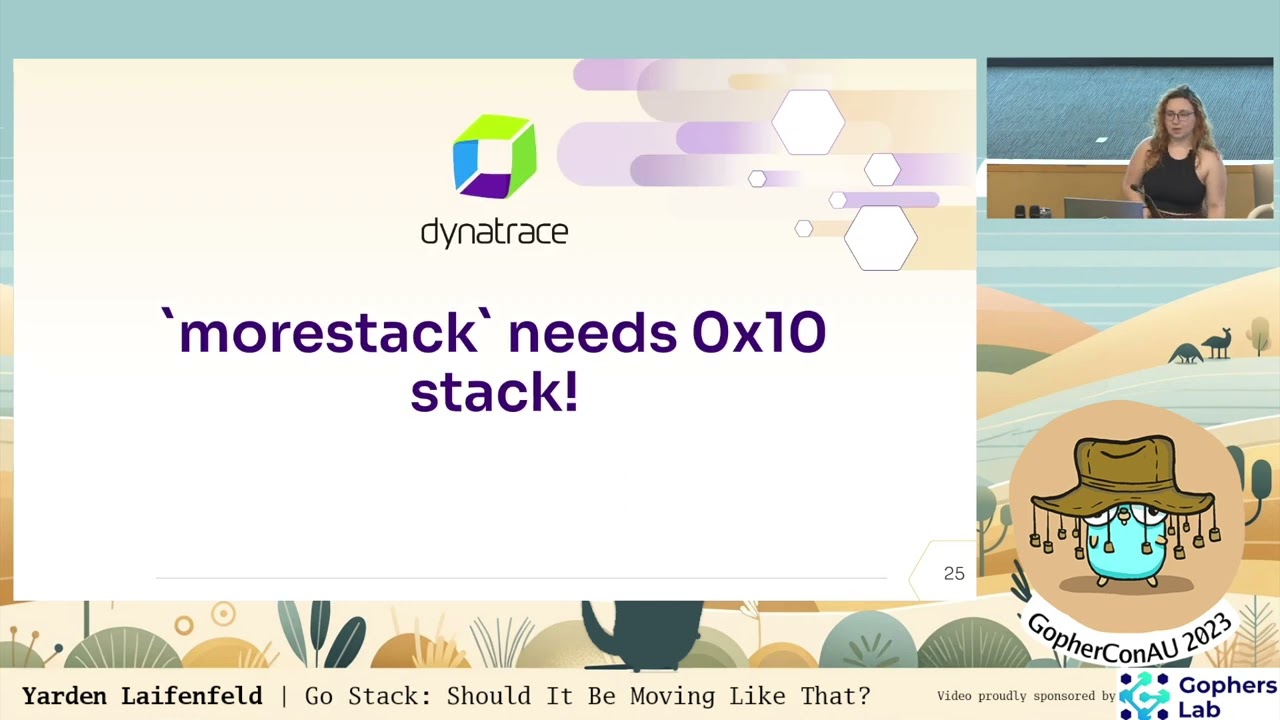 dynatrace

`morestack` needs 0x10 stack!

25

GopherConAU 2023

Yarden Laifenfeld | Go Stack: Should It Be Moving Like That?

Video proudly sponsored by Gophers Lab